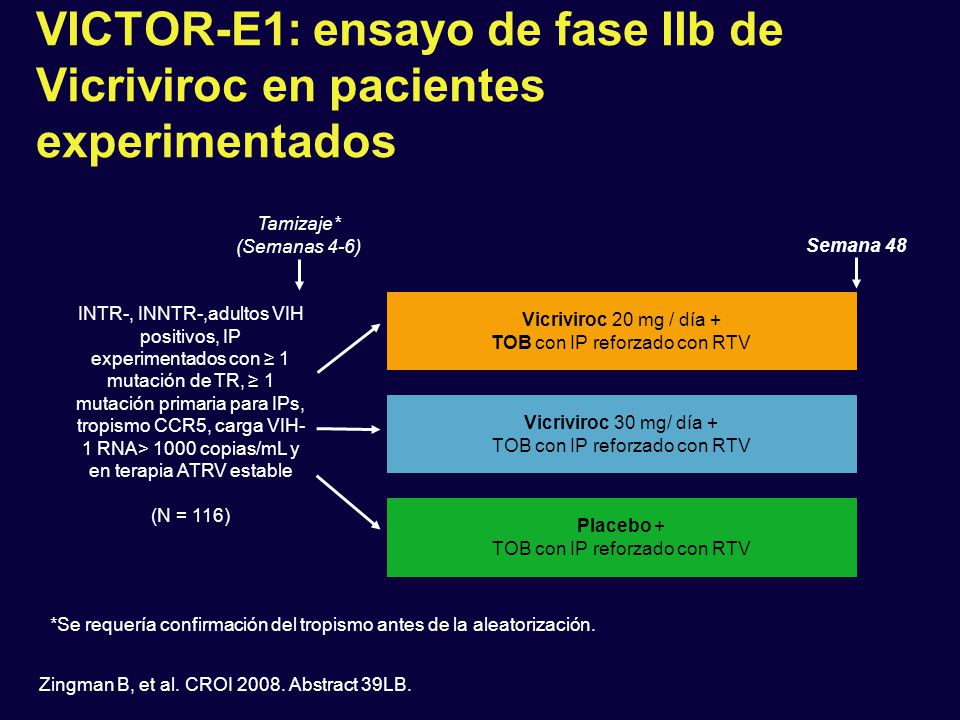 VICTOR-E1: ensayo de fase IIb de Vicriviroc en pacientes experimentados

Tamizaje*
(Semanas 4-6)

Semana 48

INTR-, INNTR-,adultos VIH positivos, IP experimentados con ≥ 1 mutación de TR, ≥ 1 mutación primaria para IPs, tropismo CCR5, carga VIH-1 RNA> 1000 copias/mL y en terapia ATRV estable

(N = 116)

Vicriviroc 20 mg / día +
TOB con IP reforzado con RTV

Vicriviroc 30 mg/ día +
TOB con IP reforzado con RTV

Placebo +
TOB con IP reforzado con RTV

*Se requería confirmación del tropismo antes de la aleatorización.

Zingman B, et al. CROI 2008. Abstract 39LB.